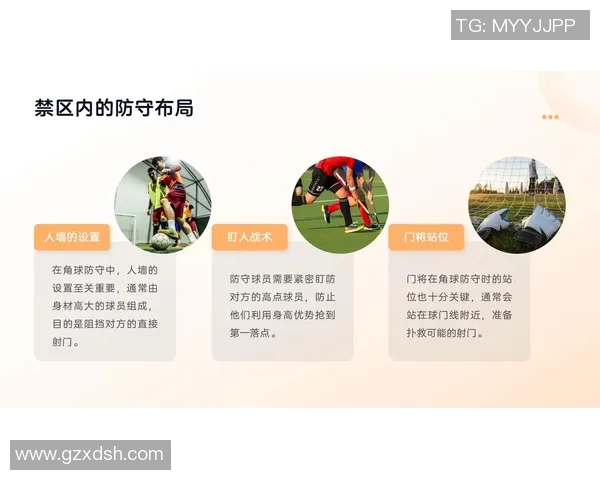 TG: MYYJJPP

禁区内的防守布局

人墙的设置

在角球防守中，人墙的设置至关重要，通常由身材高大的球员组成，目的是阻挡对方的直接射门。

盯人战术

防守球员需要紧密盯防对方的高点球员，防止他们利用身高优势抢到第一落点。

门将站位

门将在角球防守时的站位也十分关键，通常会站在球门线附近，准备扑救可能的射门。

www.gzxdsh.com